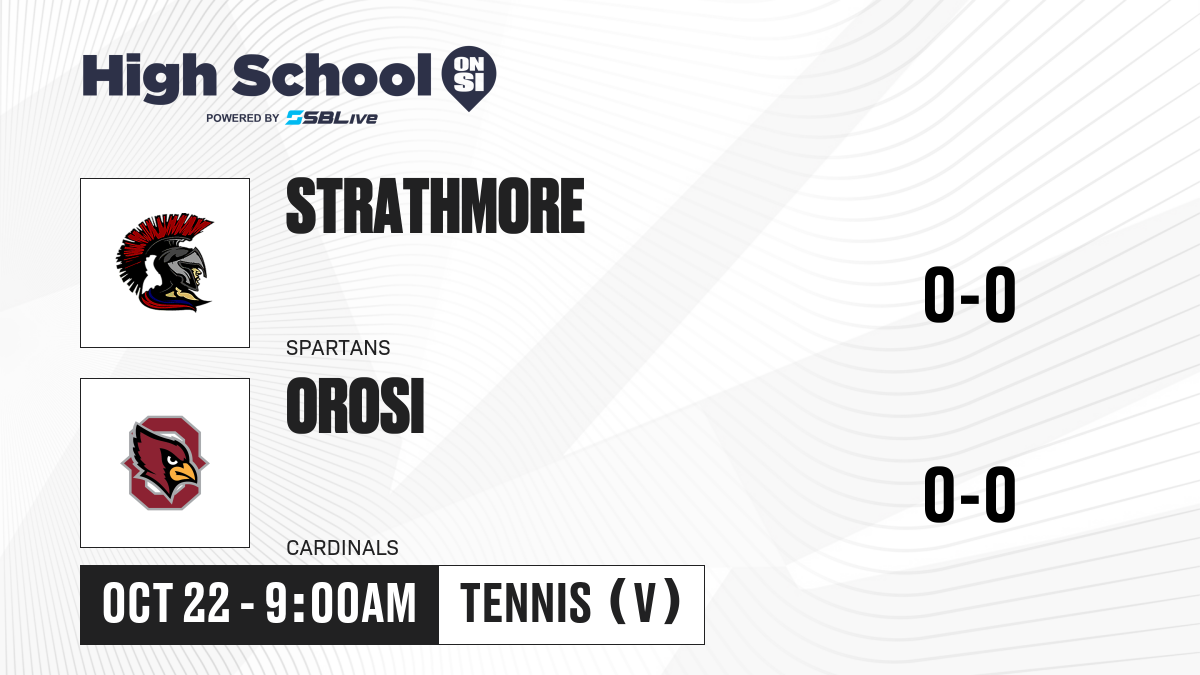 High School ON SI
POWERED BY SBLive

STRATHMORE
SPARTANS
0-0

OROSI
CARDINALS
0-0

OCT 22 - 9:00AM
TENNIS (V)